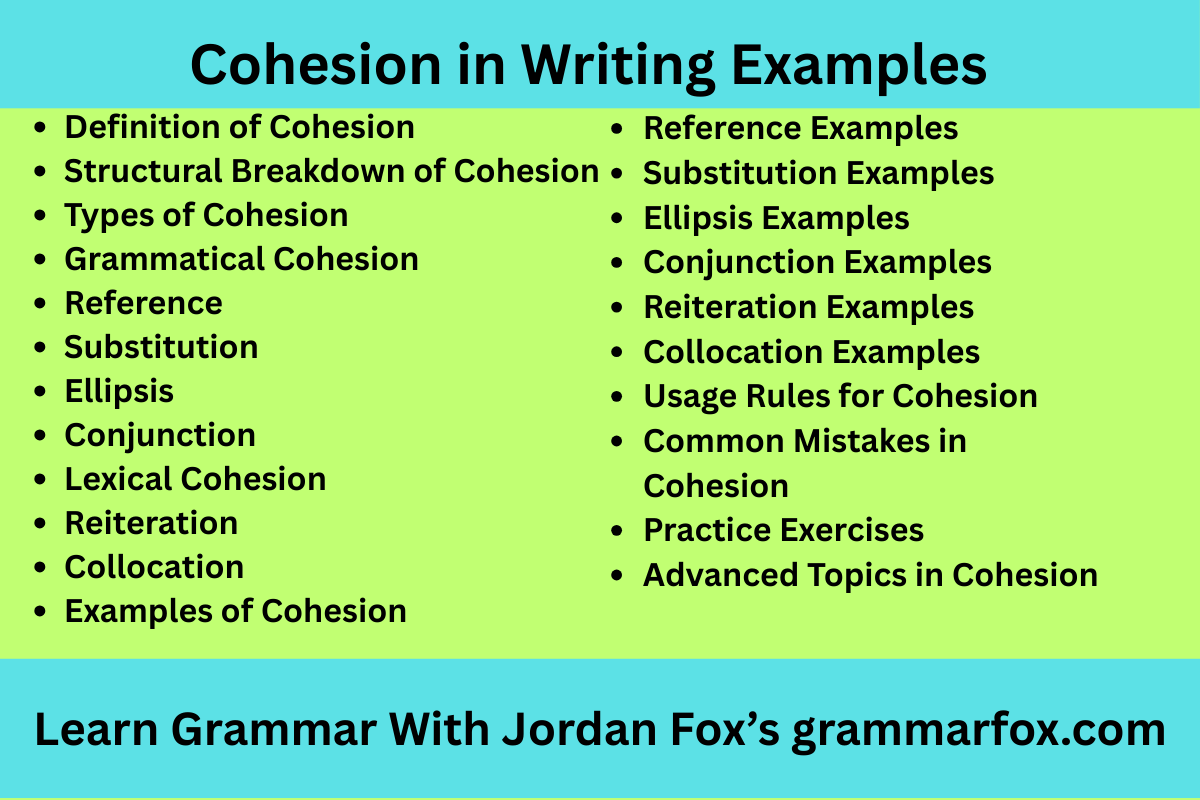 Cohesion in Writing Examples

- Definition of Cohesion
- Structural Breakdown of Cohesion
- Types of Cohesion
- Grammatical Cohesion
- Reference
- Substitution
- Ellipsis
- Conjunction
- Lexical Cohesion
- Reiteration
- Collocation
- Examples of Cohesion

- Reference Examples
- Substitution Examples
- Ellipsis Examples
- Conjunction Examples
- Reiteration Examples
- Collocation Examples
- Usage Rules for Cohesion
- Common Mistakes in Cohesion
- Practice Exercises
- Advanced Topics in Cohesion

Learn Grammar With Jordan Fox's grammarfox.com